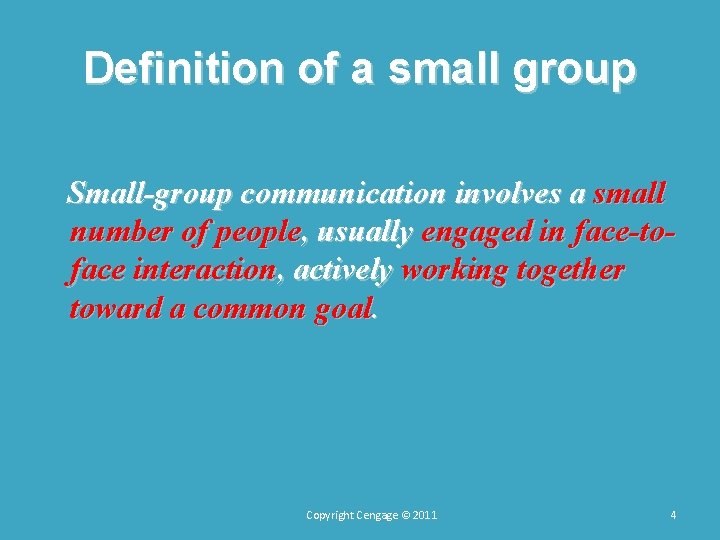 Definition of a small group

Small-group communication involves a small number of people, usually engaged in face-to-face interaction, actively working together toward a common goal.

Copyright Cengage © 2011

4